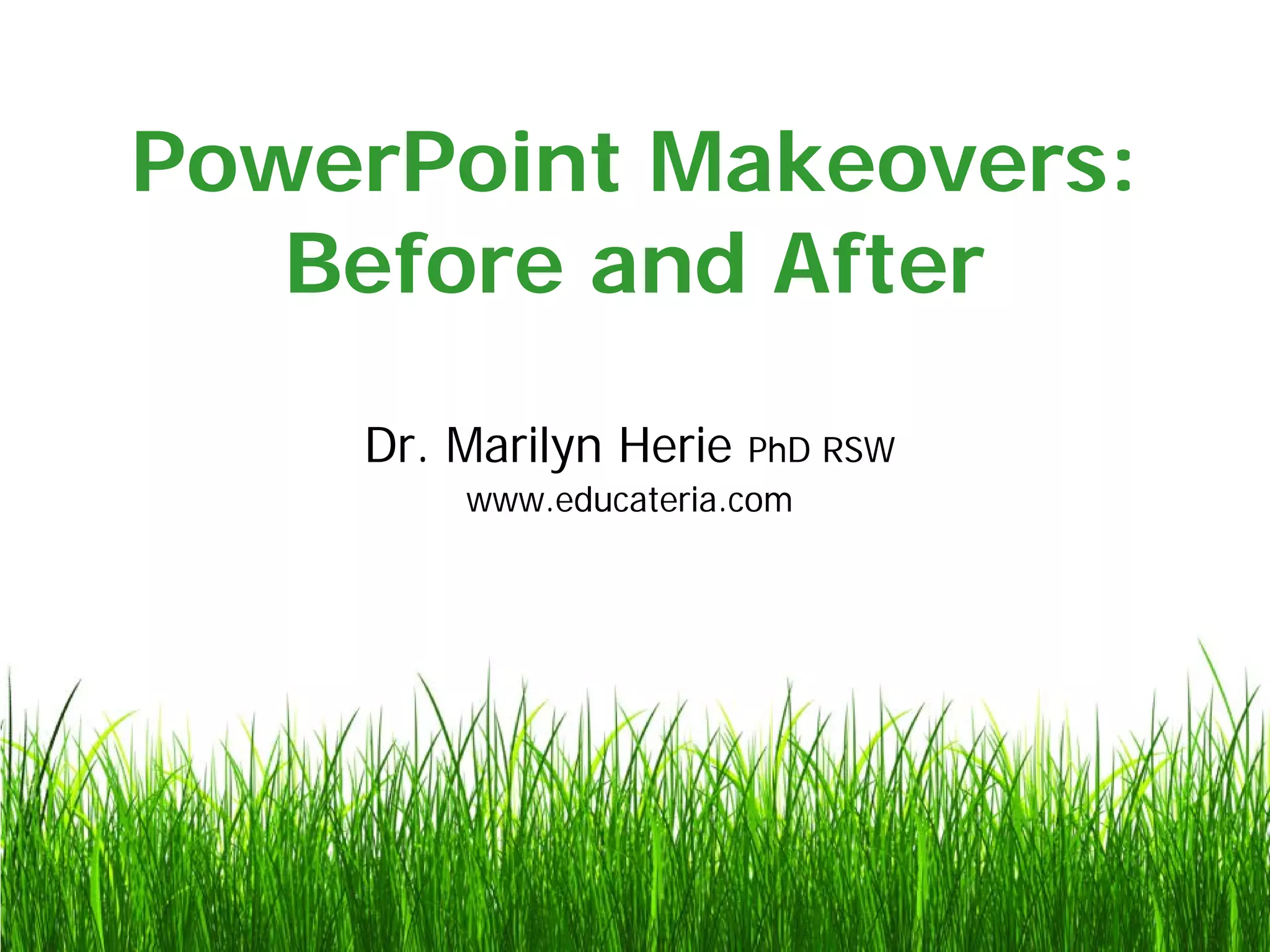 PowerPoint Makeovers:
Before and After

Dr. Marilyn Herie PhD RSW
www.educateria.com